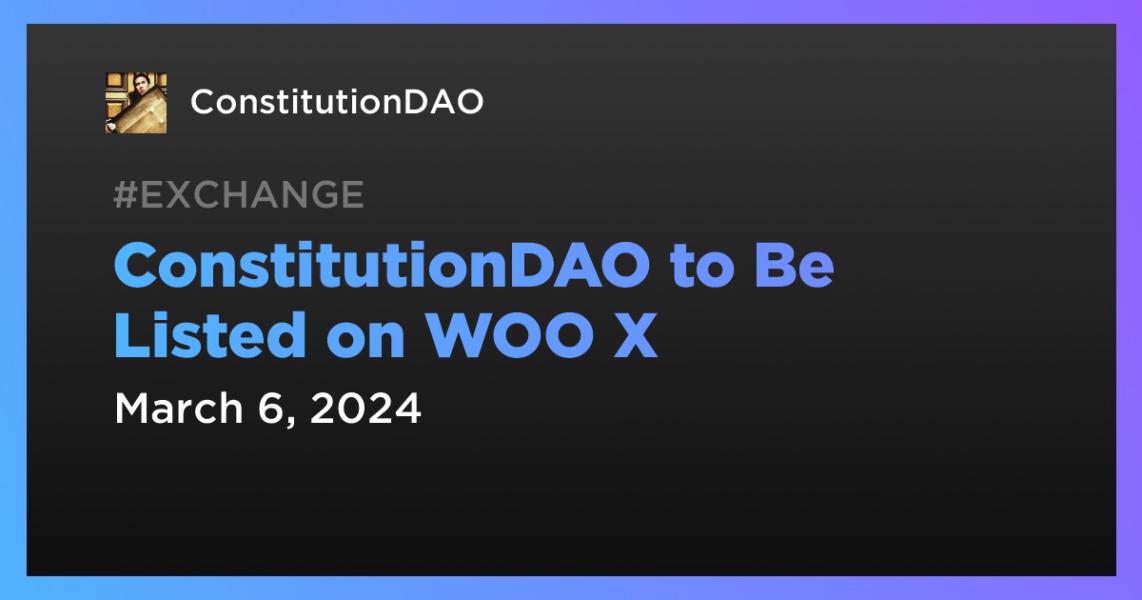 ConstitutionDAO

#EXCHANGE

ConstitutionDAO to Be Listed on WOO X

March 6, 2024